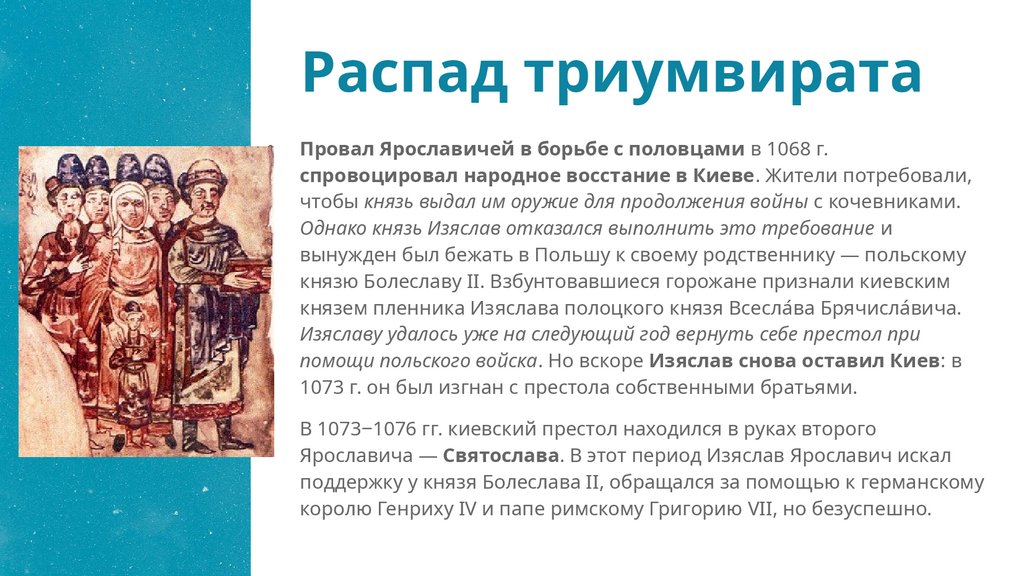 Распад триумвирата

Провал Ярославичей в борьбе с половцами в 1068 г. спровоцировал народное восстание в Киеве. Жители потребовали, чтобы князь выдал им оружие для продолжения войны с кочевниками. Однако князь Изяслав отказался выполнить это требование и вынужден был бежать в Польшу к своему родственнику — польскому князю Болеславу II. Взбунтовавшиеся горожане признали киевским князем пленника Изяслава полоцкого князя Всесла́ва Брячисла́вича. Изяславу удалось уже на следующий год вернуть себе престол при помощи польского войска. Но вскоре Изяслав снова оставил Киев: в 1073 г. он был изгнан с престола собственными братьями.

В 1073−1076 гг. киевский престол находился в руках второго Ярославича — Святослава. В этот период Изяслав Ярославич искал поддержку у князя Болеслава II, обращался за помощью к германскому королю Генриху IV и папе римскому Григорию VII, но безуспешно.